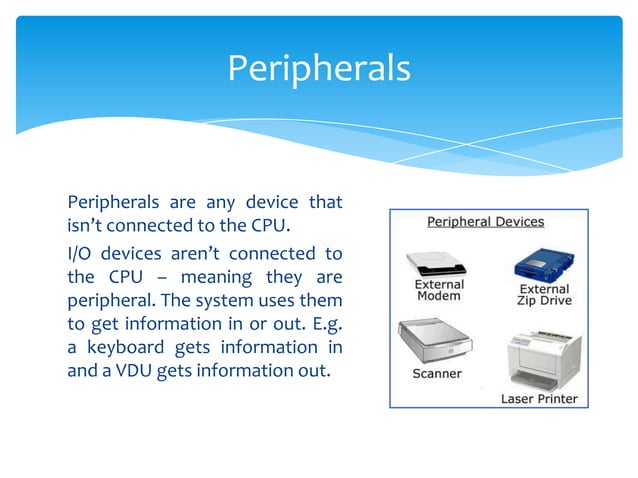 Peripherals

Peripherals are any device that isn't connected to the CPU.

I/O devices aren't connected to the CPU – meaning they are peripheral. The system uses them to get information in or out. E.g. a keyboard gets information in and a VDU gets information out.

Peripheral Devices

External Modem

External Zip Drive

Scanner

Laser Printer